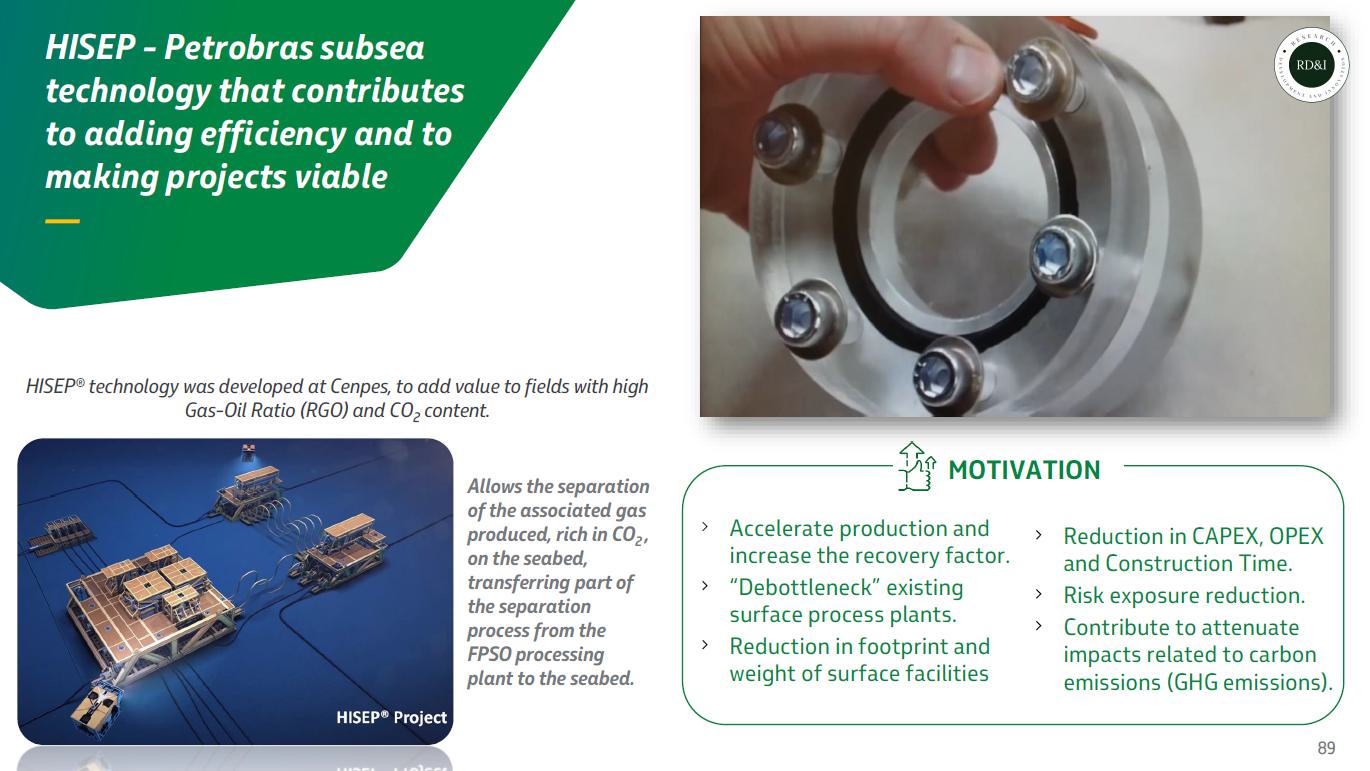 HISEP - Petrobras subsea technology that contributes to adding efficiency and to making projects viable

RESEARCH DEVELOPMENT AND INNOVATION
RD&I

HISEP® technology was developed at Cenpes, to add value to fields with high Gas-Oil Ratio (RGO) and $CO_2$ content.

HISEP® Project

Allows the separation of the associated gas produced, rich in $CO_2$, on the seabed, transferring part of the separation process from the FPSO processing plant to the seabed.

MOTIVATION

› Accelerate production and increase the recovery factor.
› "Debottleneck" existing surface process plants.
› Reduction in footprint and weight of surface facilities

› Reduction in CAPEX, OPEX and Construction Time.
› Risk exposure reduction.
› Contribute to attenuate impacts related to carbon emissions (GHG emissions).

89